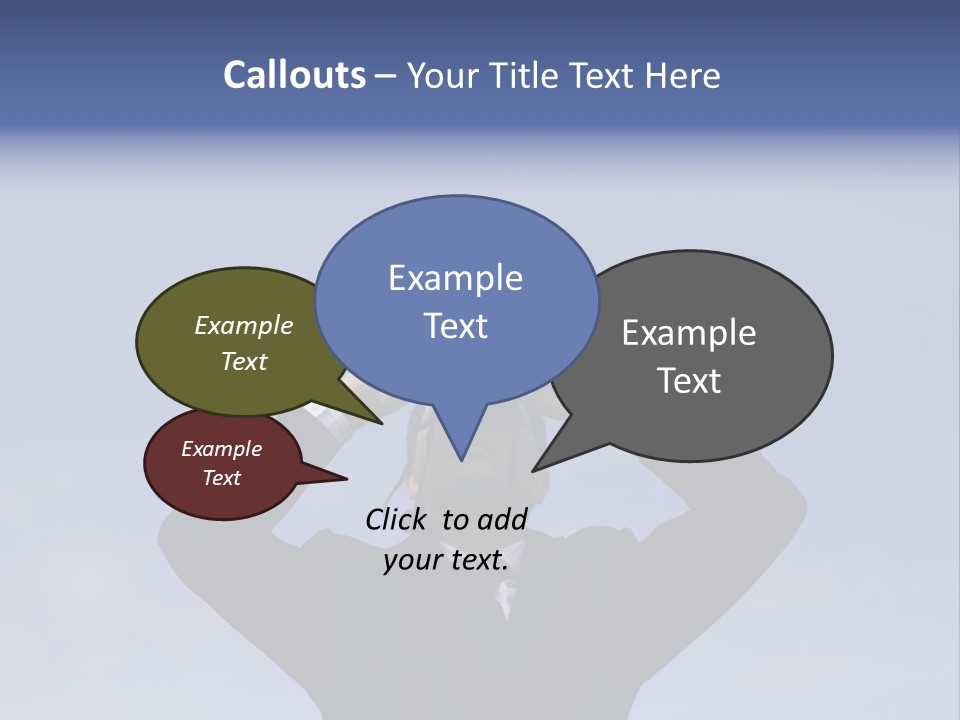 Callouts – Your Title Text Here

Example Text

Example Text

Example Text

Example Text

Click to add your text.